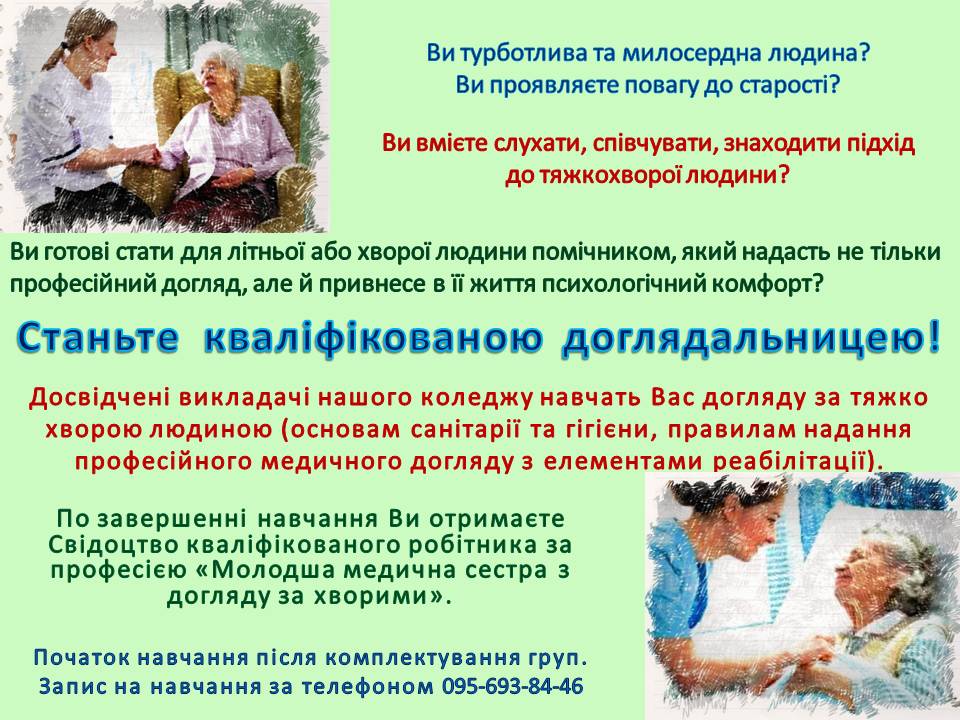 Ви турботлива та милосердна людина?
Ви проявляєте повагу до старості?

Ви вмієте слухати, співчувати, знаходити підхід до тяжкохворої людини?

Ви готові стати для літньої або хворої людини помічником, який надасть не тільки професійний догляд, але й привнесе в її життя психологічний комфорт?

Станьте кваліфікованою доглядальницею!

Досвідчені викладачі нашого коледжу навчать Вас догляду за тяжко хворою людиною (основам санітарії та гігієни, правилам надання професійного медичного догляду з елементами реабілітації).

По завершенні навчання Ви отримаєте Свідоцтво кваліфікованого робітника за професією «Молодша медична сестра з догляду за хворими».

Початок навчання після комплектування груп.
Запис на навчання за телефоном 095-693-84-46